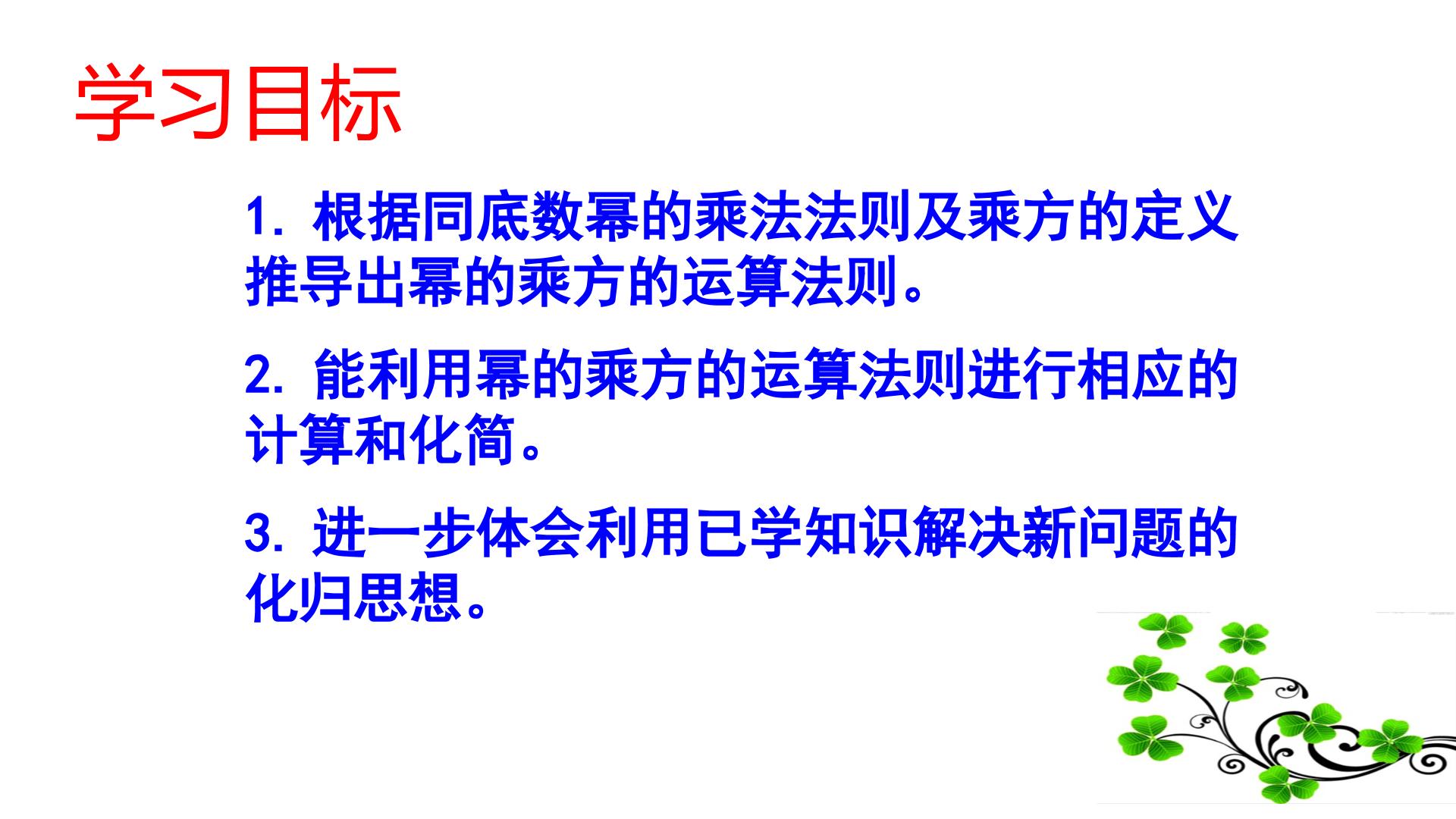 学习目标

1.根据同底数幂的乘法法则及乘方的定义推导出幂的乘方的运算法则。

2.能利用幂的乘方的运算法则进行相应的计算和化简。

3.进一步体会利用已学知识解决新问题的化归思想。